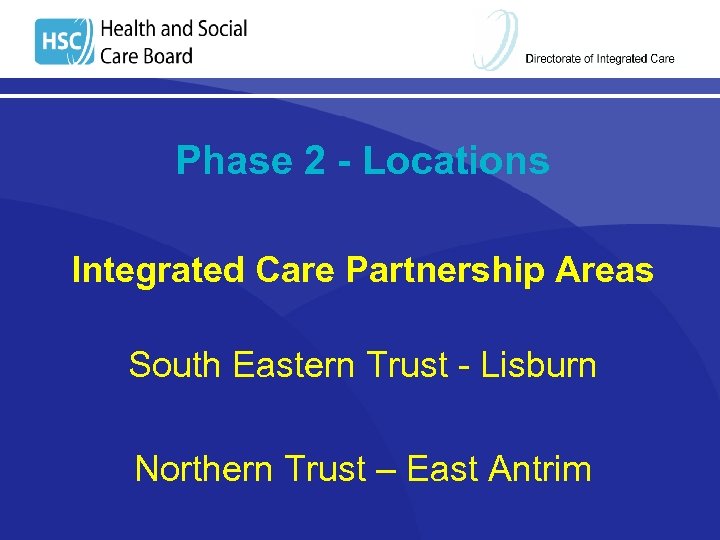 HSC Health and Social Care Board

Directorate of Integrated Care

Phase 2 - Locations

Integrated Care Partnership Areas

South Eastern Trust - Lisburn

Northern Trust – East Antrim